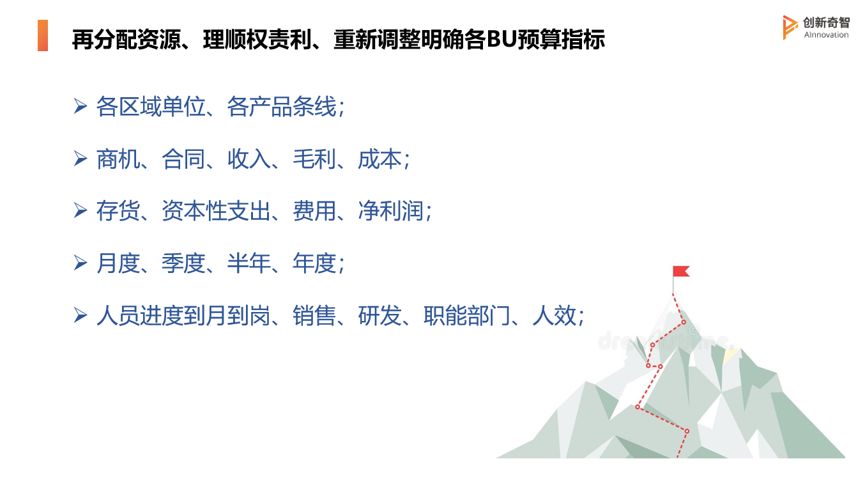 再分配资源、理顺权责利、重新调整明确各BU预算指标

创新奇智
AInnovation

➢ 各区域单位、各产品条线；

➢ 商机、合同、收入、毛利、成本；

➢ 存货、资本性支出、费用、净利润；

➢ 月度、季度、半年、年度；

➢ 人员进度到月到岗、销售、研发、职能部门、人效；